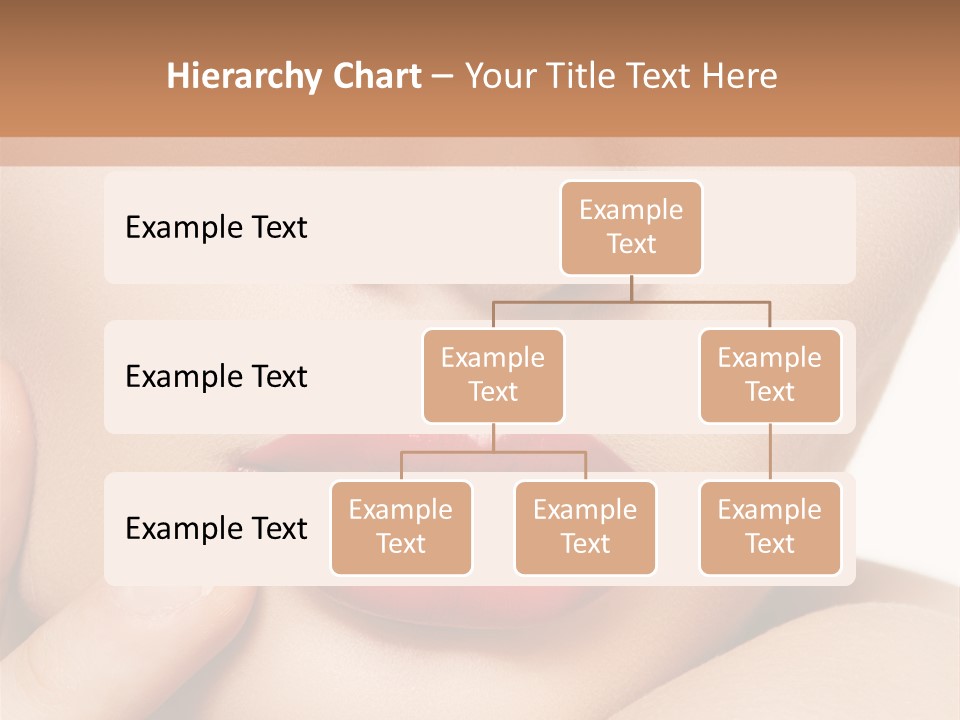 Hierarchy Chart – Your Title Text Here

Example Text

Example Text

Example Text

Example Text

Example Text

Example Text

Example Text

Example Text

Example Text